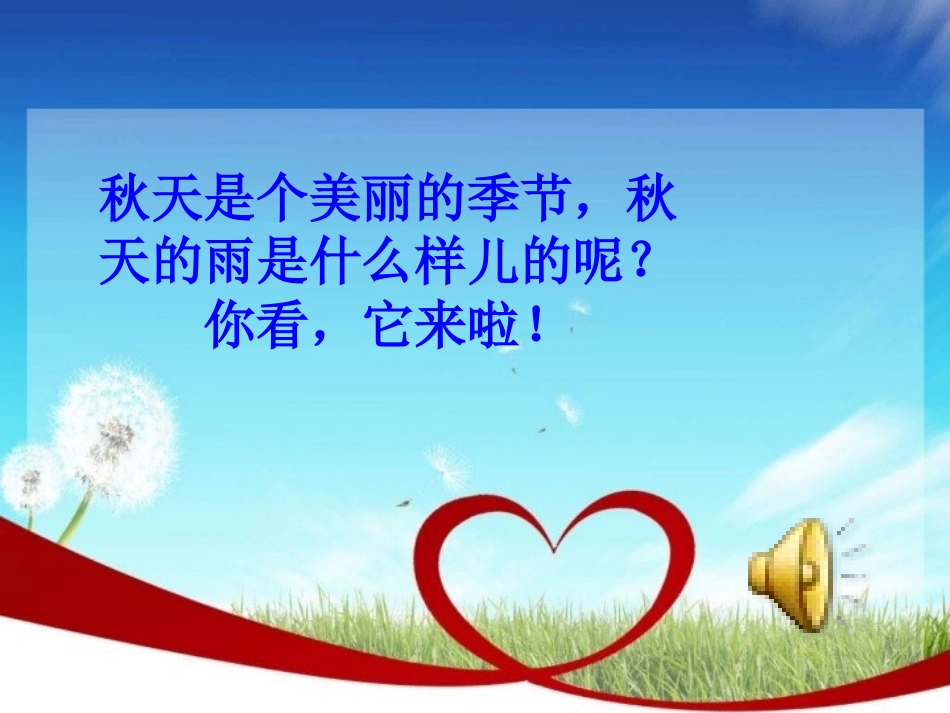 秋天是个美丽的季节，秋天的雨是什么样儿的呢？
你看，它来啦！